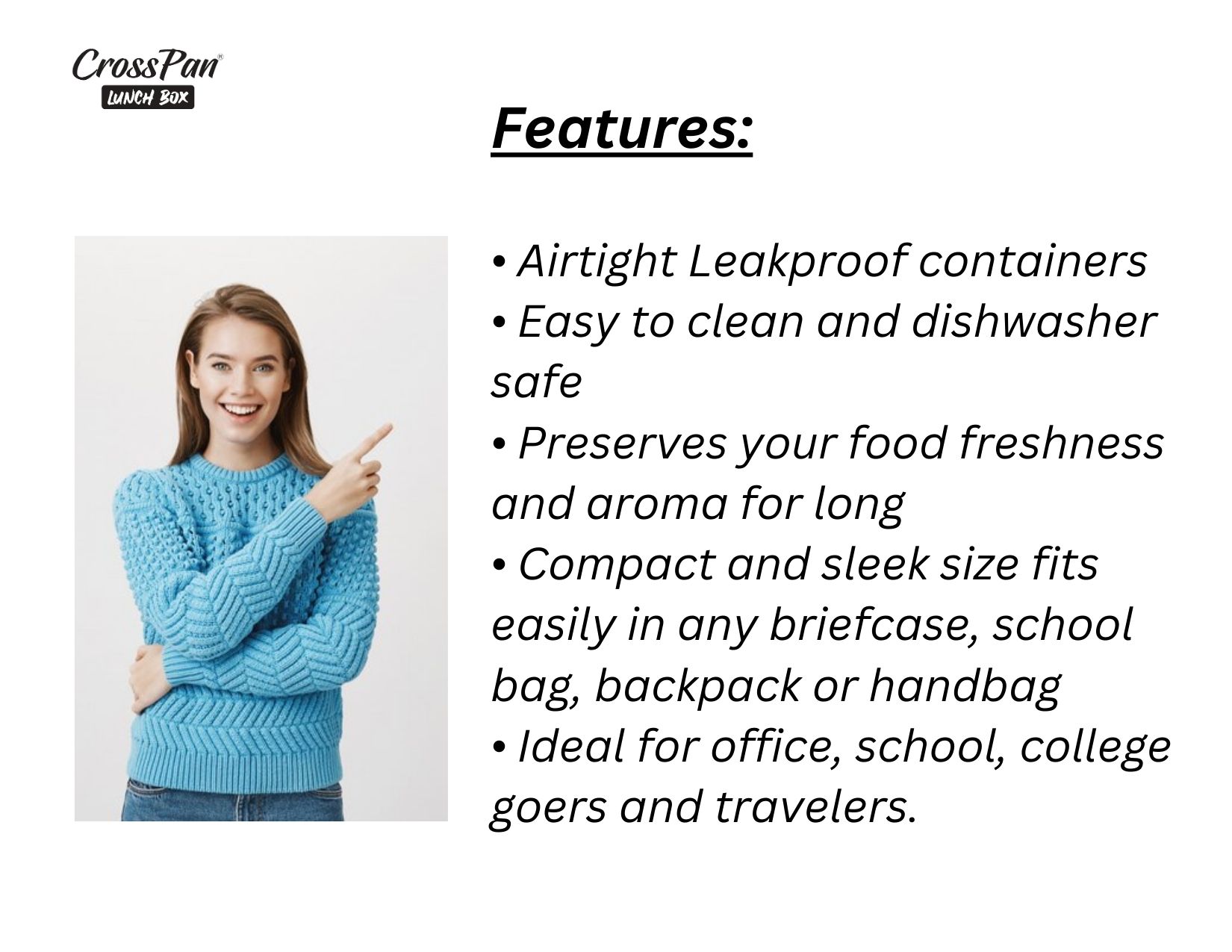 CrossPan®
LUNCH BOX

Features:

• Airtight Leakproof containers
• Easy to clean and dishwasher safe
• Preserves your food freshness and aroma for long
• Compact and sleek size fits easily in any briefcase, school bag, backpack or handbag
• Ideal for office, school, college goers and travelers.